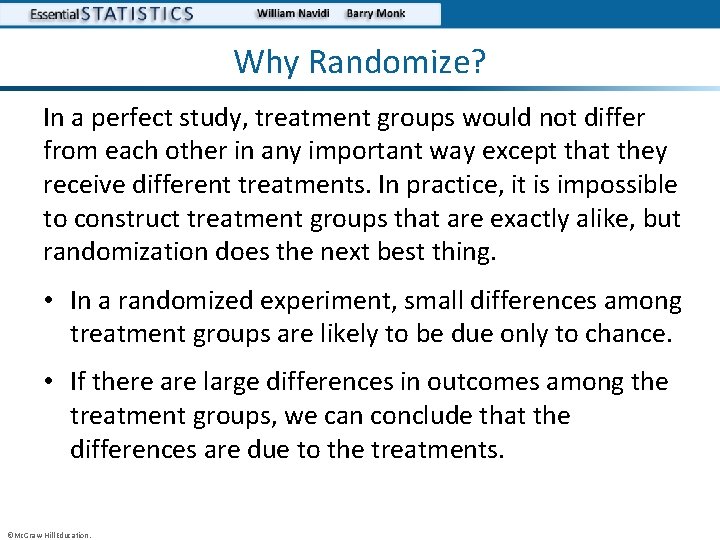 Essential STATISTICS William Navidi Barry Monk

Why Randomize?

In a perfect study, treatment groups would not differ from each other in any important way except that they receive different treatments. In practice, it is impossible to construct treatment groups that are exactly alike, but randomization does the next best thing.

• In a randomized experiment, small differences among treatment groups are likely to be due only to chance.

• If there are large differences in outcomes among the treatment groups, we can conclude that the differences are due to the treatments.

©McGraw Hill Education.